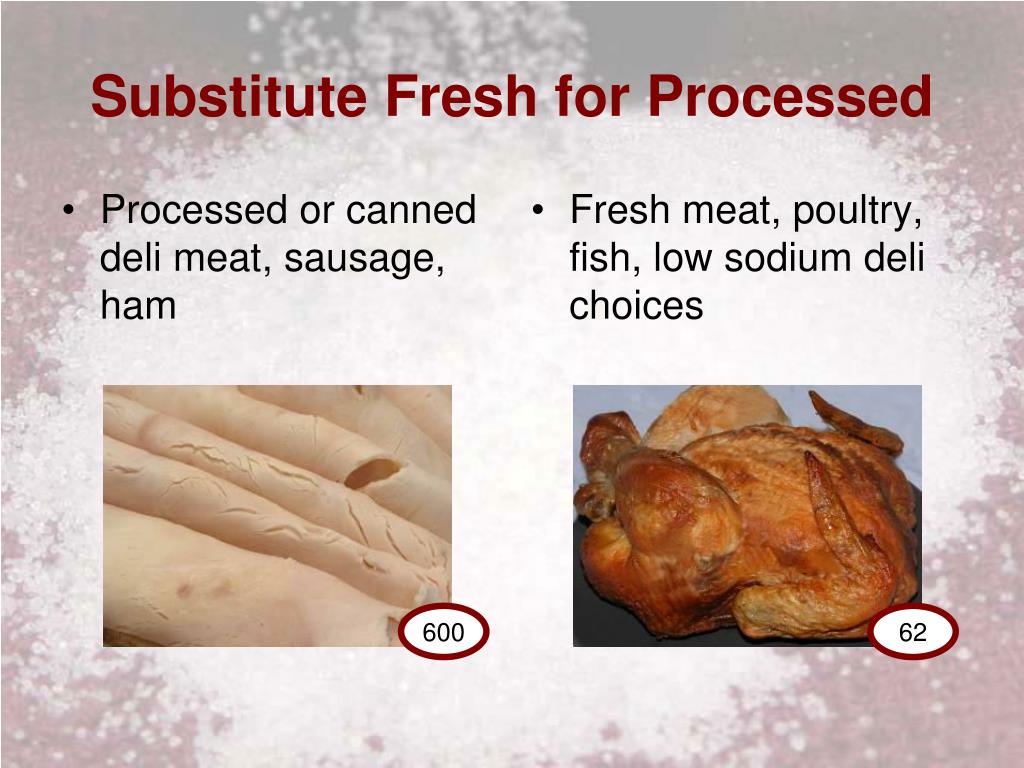 Substitute Fresh for Processed

• Processed or canned deli meat, sausage, ham

600

• Fresh meat, poultry, fish, low sodium deli choices

62